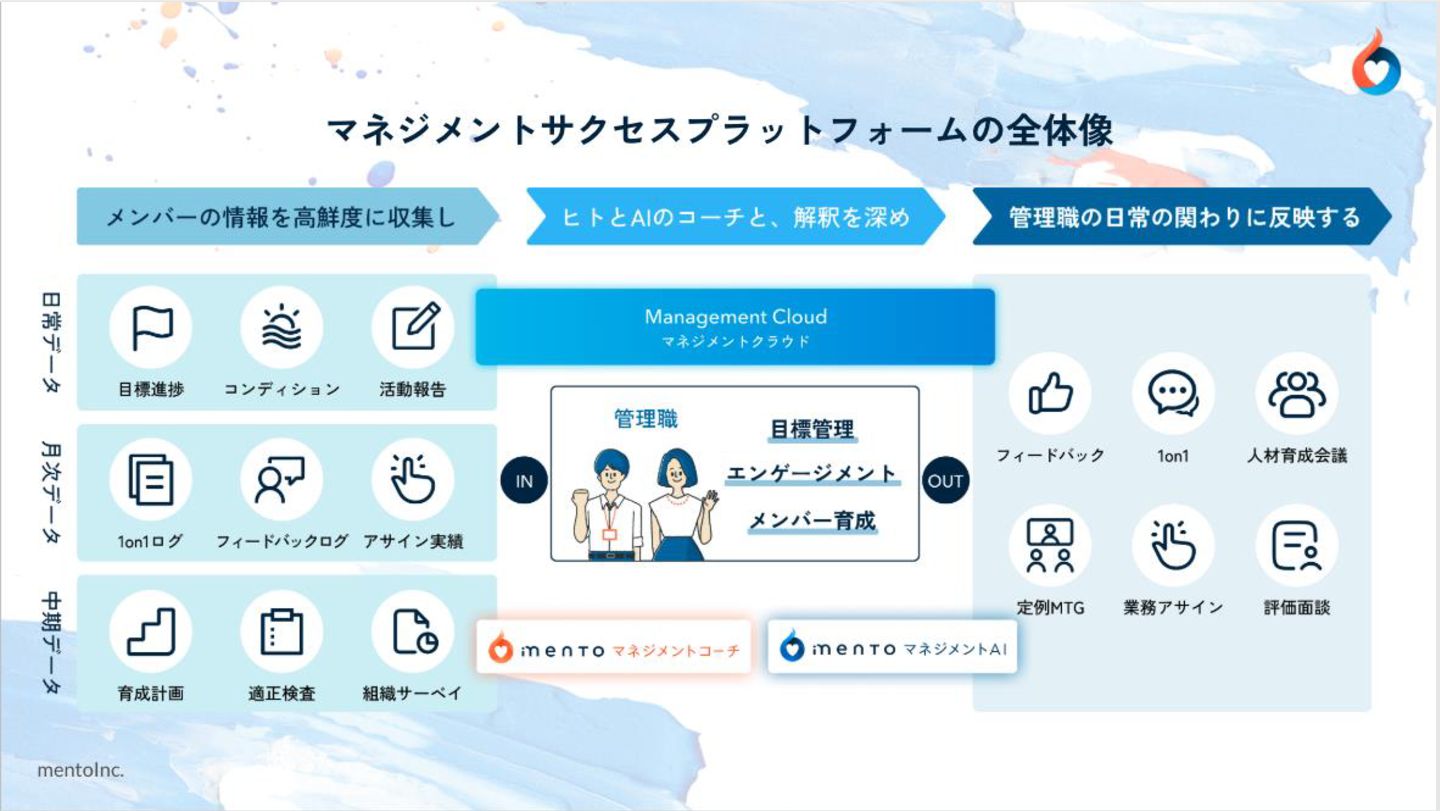 マネジメントサクセスプラットフォームの全体像

メンバーの情報を高鮮度に収集し

ヒトとAIのコーチと、解釈を深め

管理職の日常の関わりに反映する

日常データ

目標進捗

コンディション

活動報告

月次データ

1on1ログ

フィードバックログ

アサイン実績

中期データ

育成計画

適正検査

組織サーベイ

Management Cloud
マネジメントクラウド

IN

管理職

目標管理

エンゲージメント

メンバー育成

OUT

mento マネジメントコーチ

mento マネジメントAI

フィードバック

1on1

人材育成会議

定例MTG

業務アサイン

評価面談

mentoInc.